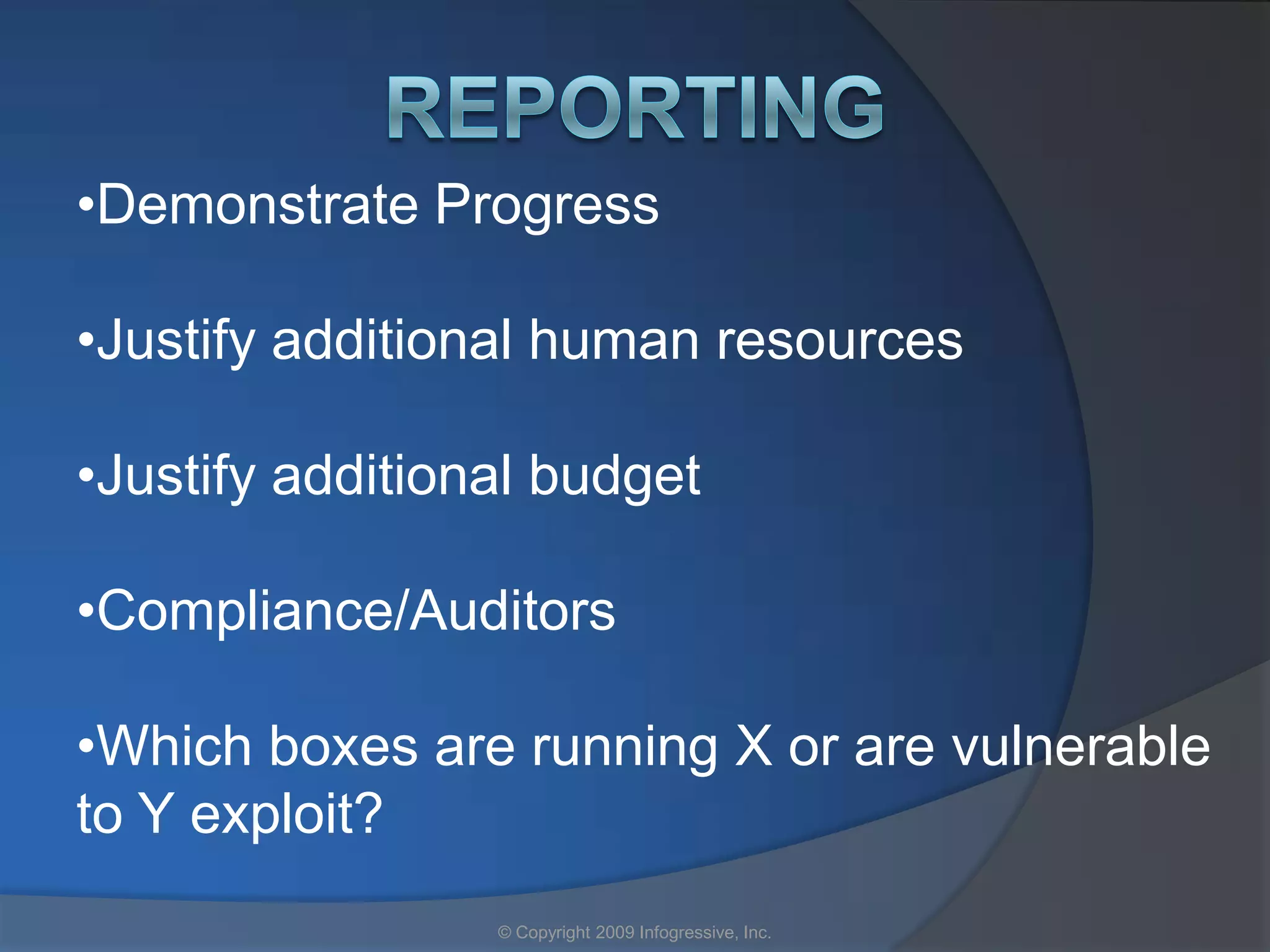 REPORTING

•Demonstrate Progress

•Justify additional human resources

•Justify additional budget

•Compliance/Auditors

•Which boxes are running X or are vulnerable to Y exploit?

© Copyright 2009 Infogressive, Inc.